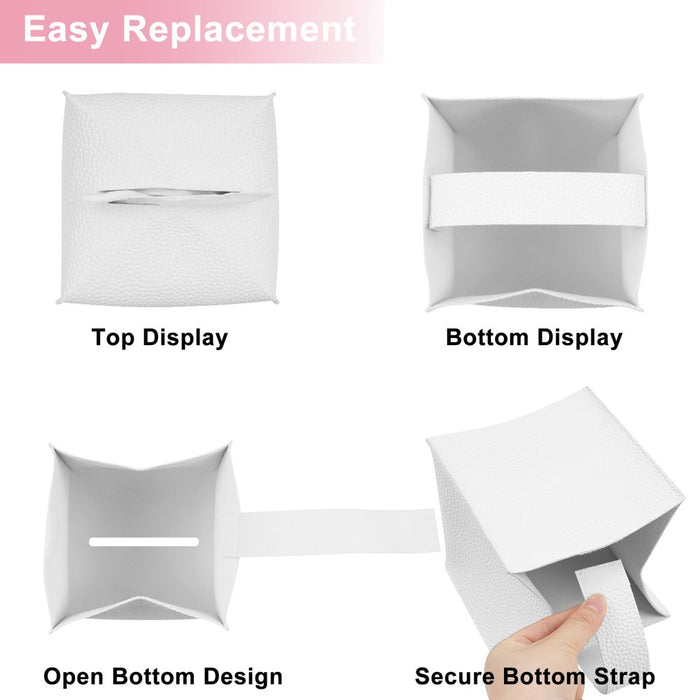 Easy Replacement

Top Display

Bottom Display

Open Bottom Design

Secure Bottom Strap